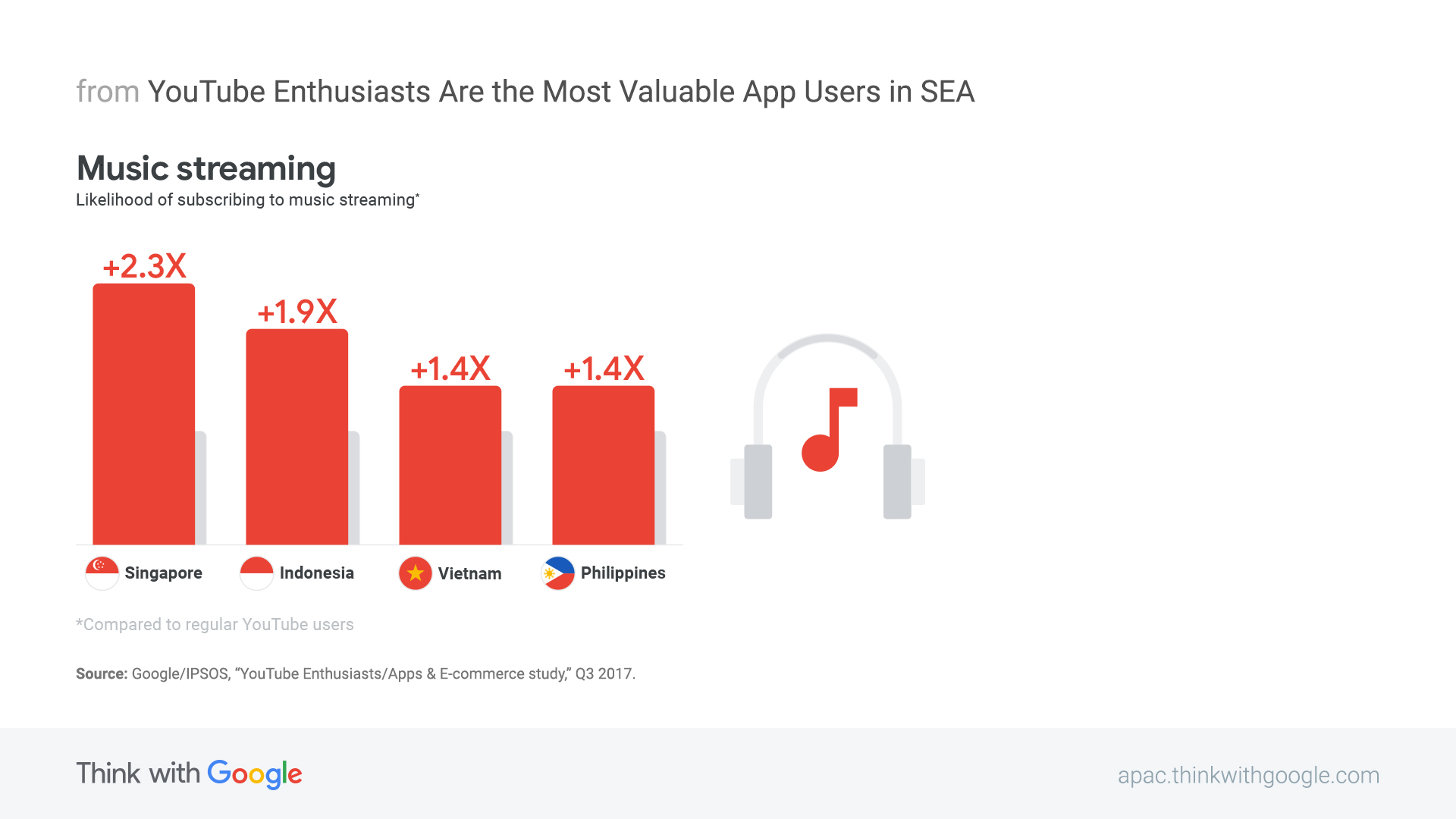 from YouTube Enthusiasts Are the Most Valuable App Users in SEA

Music streaming

Likelihood of subscribing to music streaming*

+2.3X
+1.9X
+1.4X
+1.4X

Singapore
Indonesia
Vietnam
Philippines

*Compared to regular YouTube users

Source: Google/IPSOS, "YouTube Enthusiasts/Apps & E-commerce study," Q3 2017.

Think with Google

apac.thinkwithgoogle.com